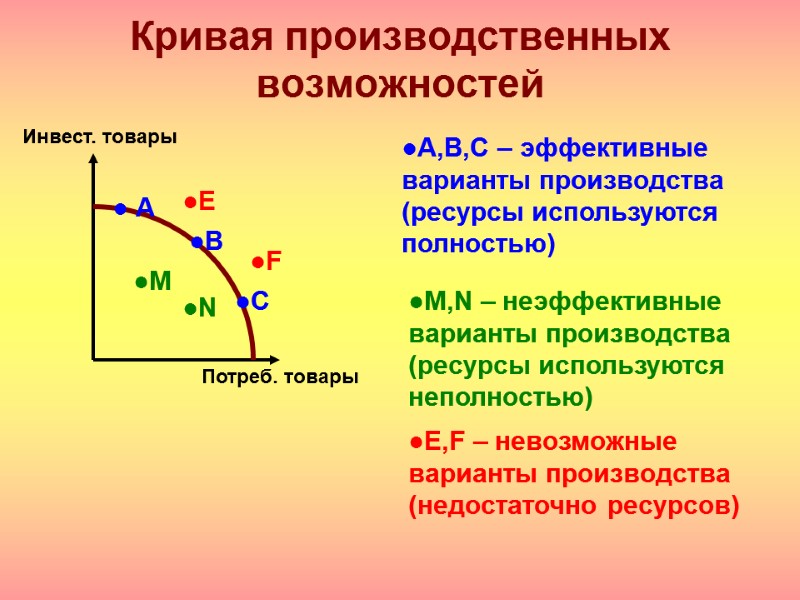 Кривая производственных возможностей

Инвест. товары

● A
●E
●B
●F
●M
●N
●C

Потреб. товары

●A,B,C – эффективные варианты производства (ресурсы используются полностью)

●M,N – неэффективные варианты производства (ресурсы используются неполностью)

●E,F – невозможные варианты производства (недостаточно ресурсов)